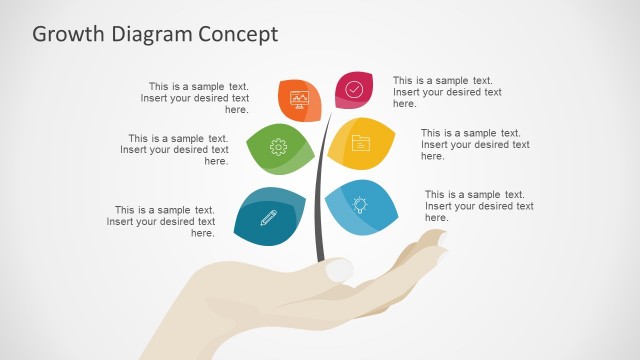 Growth Diagram Concept

This is a sample text. Insert your desired text here.

This is a sample text. Insert your desired text here.

This is a sample text. Insert your desired text here.

This is a sample text. Insert your desired text here.

This is a sample text. Insert your desired text here.

This is a sample text. Insert your desired text here.